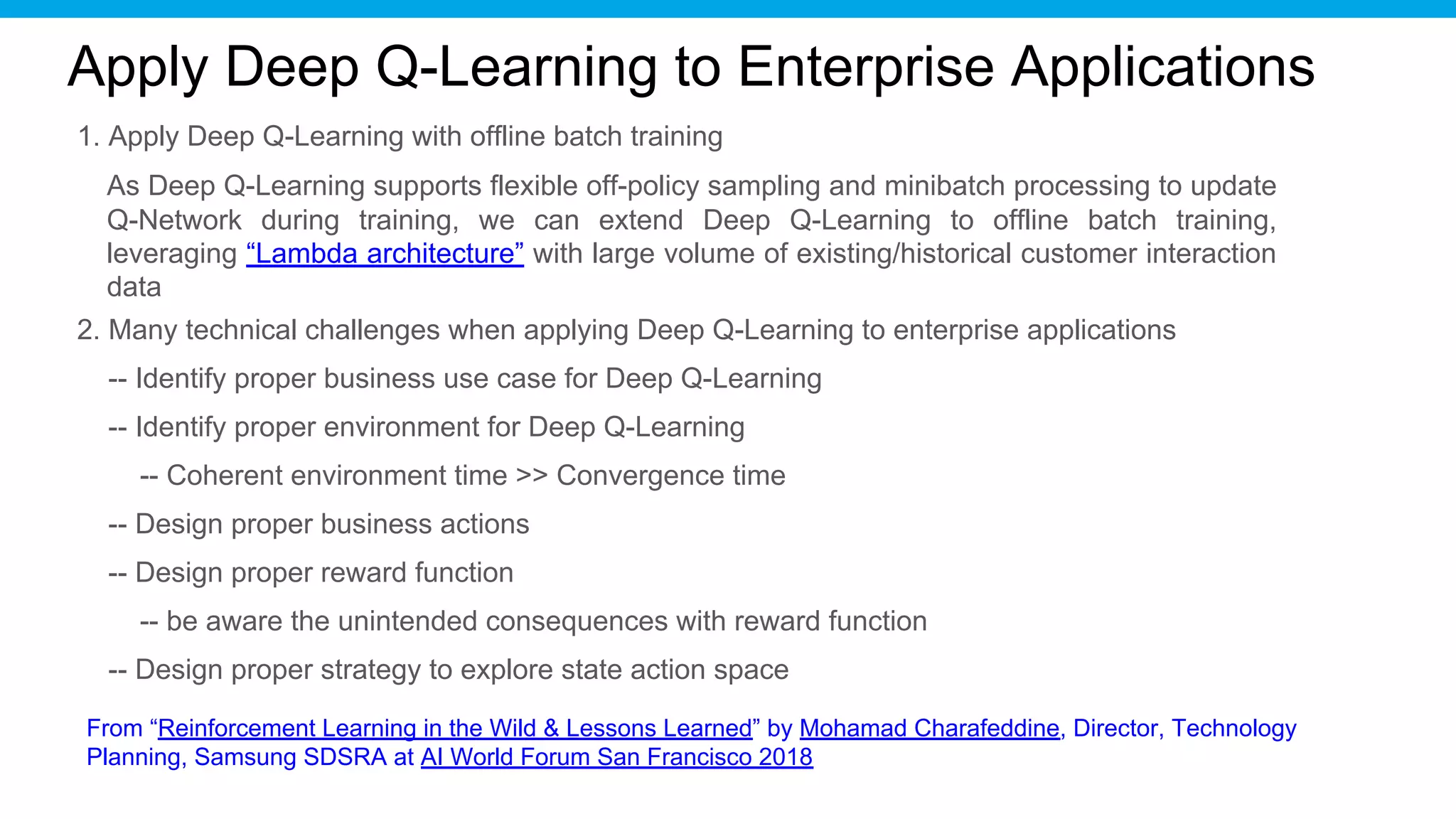 Apply Deep Q-Learning to Enterprise Applications

1. Apply Deep Q-Learning with offline batch training

As Deep Q-Learning supports flexible off-policy sampling and minibatch processing to update Q-Network during training, we can extend Deep Q-Learning to offline batch training, leveraging “Lambda architecture” with large volume of existing/historical customer interaction data

2. Many technical challenges when applying Deep Q-Learning to enterprise applications

-- Identify proper business use case for Deep Q-Learning

-- Identify proper environment for Deep Q-Learning

-- Coherent environment time >> Convergence time

-- Design proper business actions

-- Design proper reward function

-- be aware the unintended consequences with reward function

-- Design proper strategy to explore state action space

From “Reinforcement Learning in the Wild & Lessons Learned” by Mohamad Charafeddine, Director, Technology Planning, Samsung SDSRA at AI World Forum San Francisco 2018